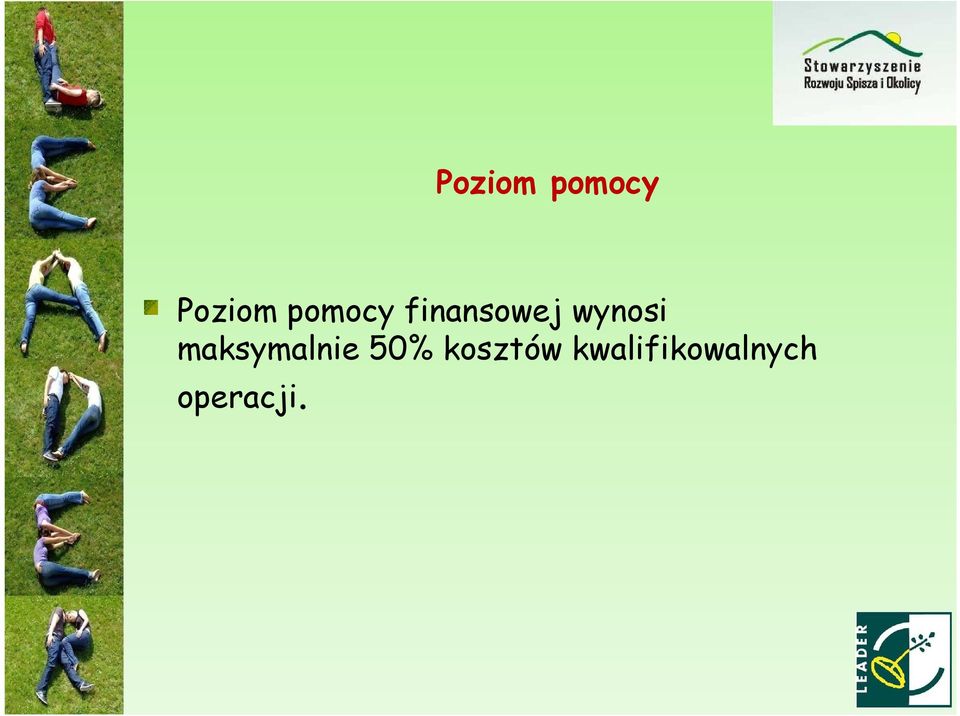 Stowarzyszenie
Rozwoju Spisza i Okolicy

Poziom pomocy

Poziom pomocy finansowej wynosi maksymalnie 50% kosztów kwalifikowalnych operacji.

LEADER